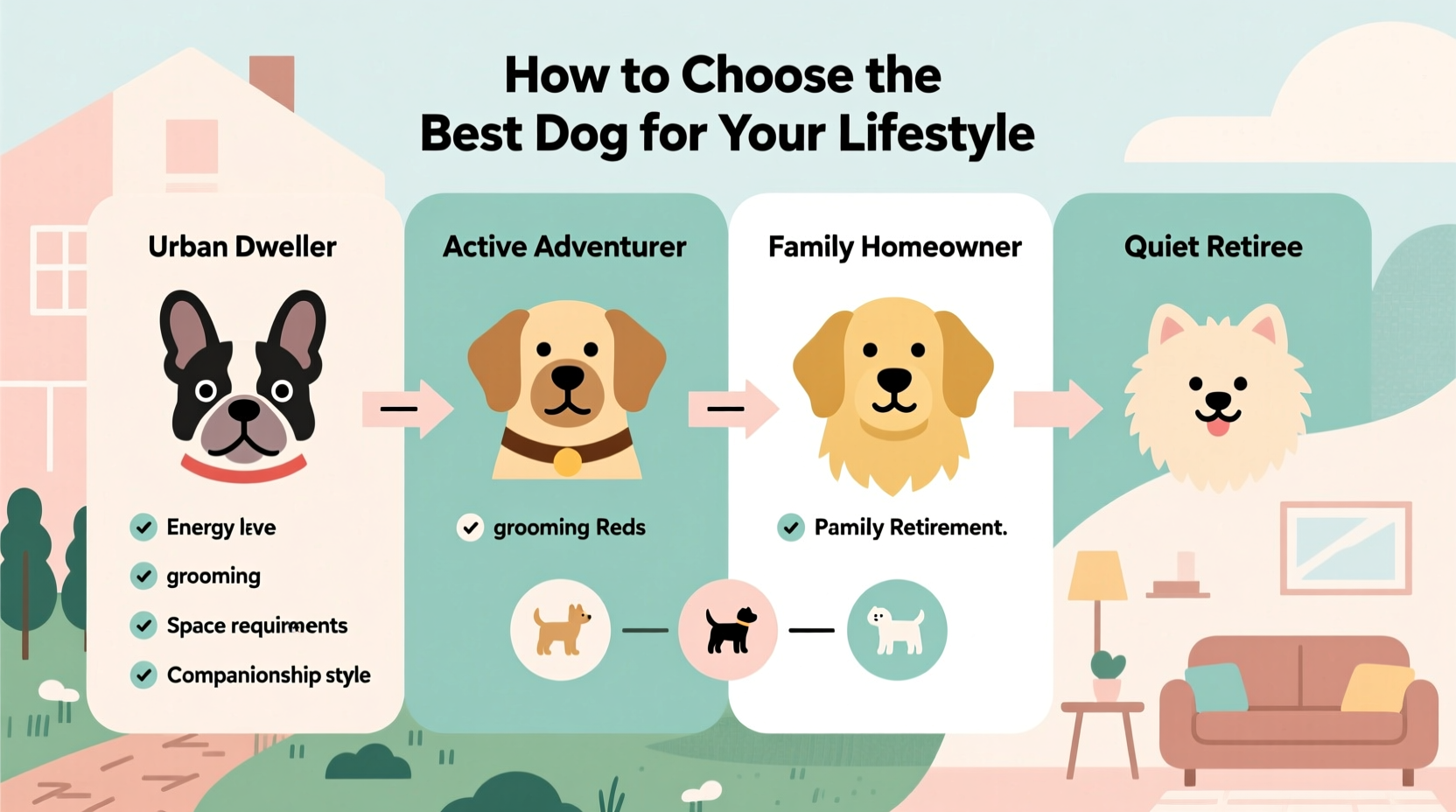 How to Choose the Best Dog for Your Lifestyle

Urban Dweller

Energy leve

grooming

Space requirements

Companionship style

Active Adventurer

grooming Reds

Family Homeowner

Pamily Retirement.

Quiet Retiree